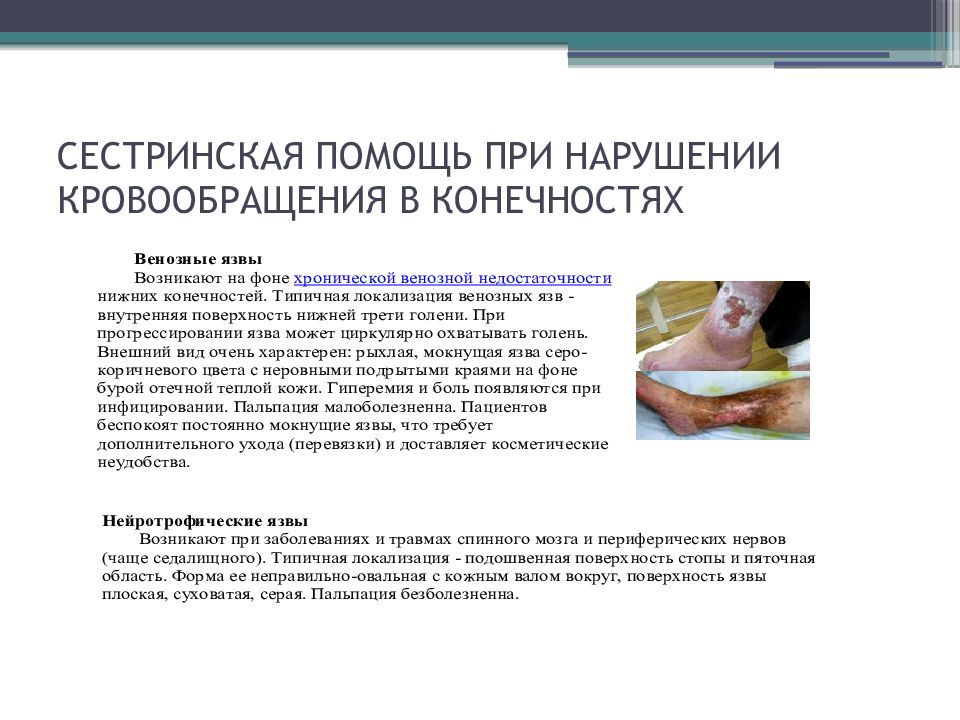 СЕСТРИНСКАЯ ПОМОЩЬ ПРИ НАРУШЕНИИ КРОВООБРАЩЕНИЯ В КОНЕЧНОСТЯХ

Венозные язвы

Возникают на фоне хронической венозной недостаточности нижних конечностей. Типичная локализация венозных язв - внутренняя поверхность нижней трети голени. При прогрессировании язва может циркулярно охватывать голень. Внешний вид очень характерен: рыхлая, мокнущая язва серо-коричневого цвета с неровными подрытыми краями на фоне бурой отечной теплой кожи. Гиперемия и боль появляются при инфицировании. Пальпация малоболезненна. Пациентов беспокоят постоянно мокнущие язвы, что требует дополнительного ухода (перевязки) и доставляет косметические неудобства.

Нейротрофические язвы

Возникают при заболеваниях и травмах спинного мозга и периферических нервов (чаще седалищного). Типичная локализация - подошвенная поверхность стопы и пяточная область. Форма ее неправильно-овальная с кожным валом вокруг, поверхность язвы плоская, суховатая, серая. Пальпация безболезненна.